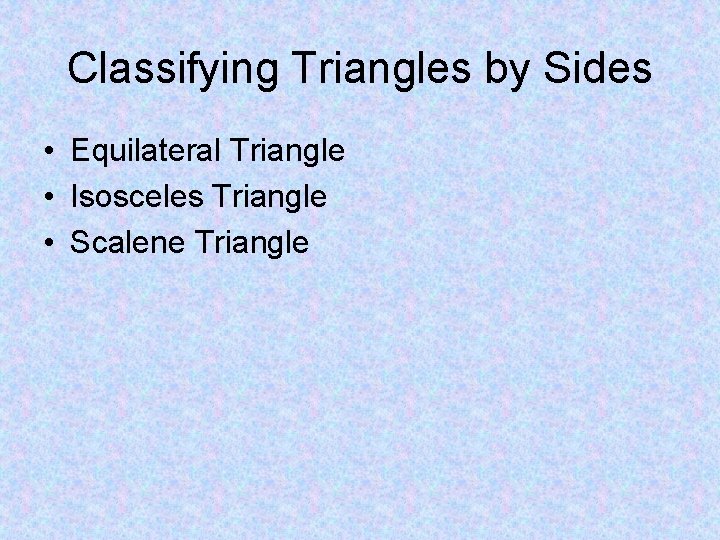 Classifying Triangles by Sides

• Equilateral Triangle
• Isosceles Triangle
• Scalene Triangle